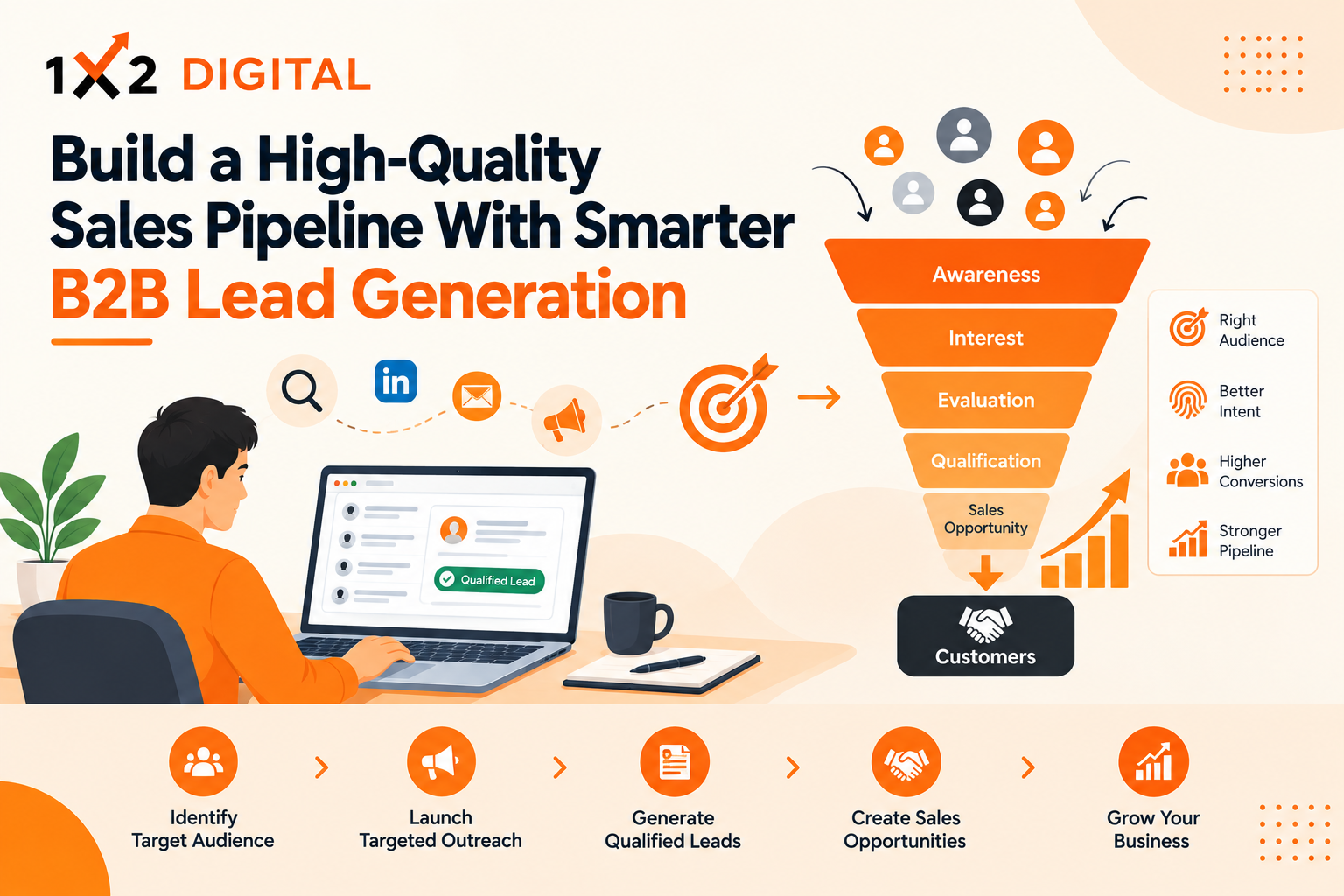 1X2 DIGITAL

Build a High-Quality Sales Pipeline With Smarter B2B Lead Generation

in

Qualified Lead

Awareness
Interest
Evaluation
Qualification
Sales Opportunity
Customers

Right Audience
Better Intent
Higher Conversions
Stronger Pipeline

Identify Target Audience
Launch Targeted Outreach
Generate Qualified Leads
Create Sales Opportunities
Grow Your Business